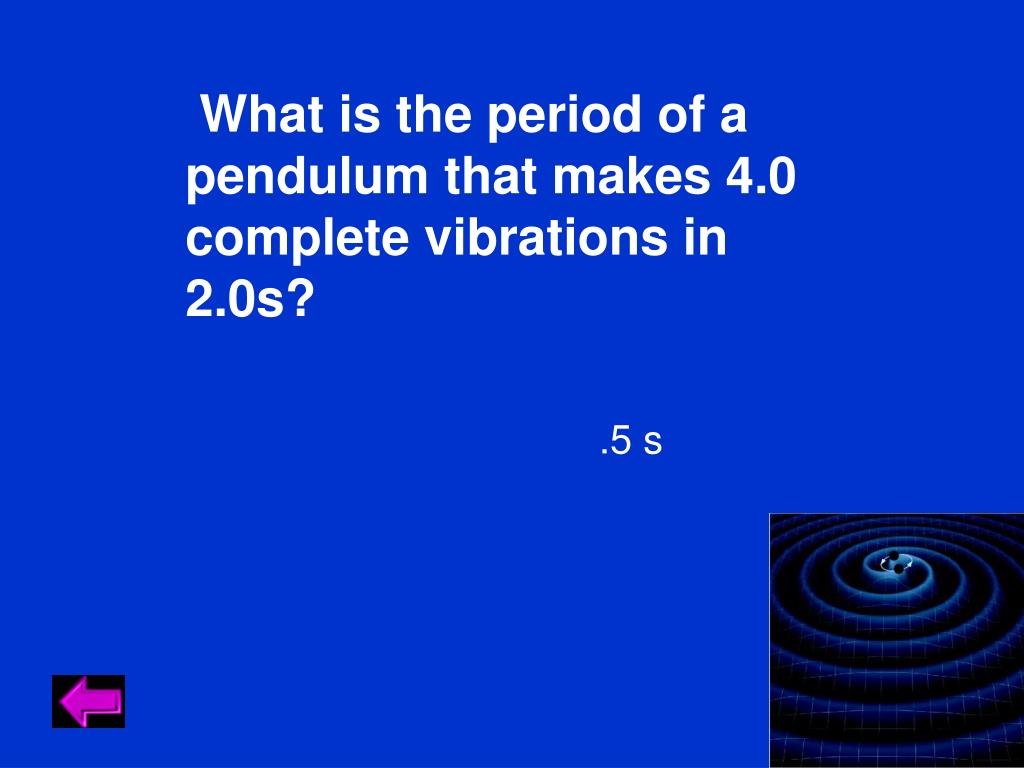 What is the period of a pendulum that makes 4.0 complete vibrations in 2.0s?

.5 s